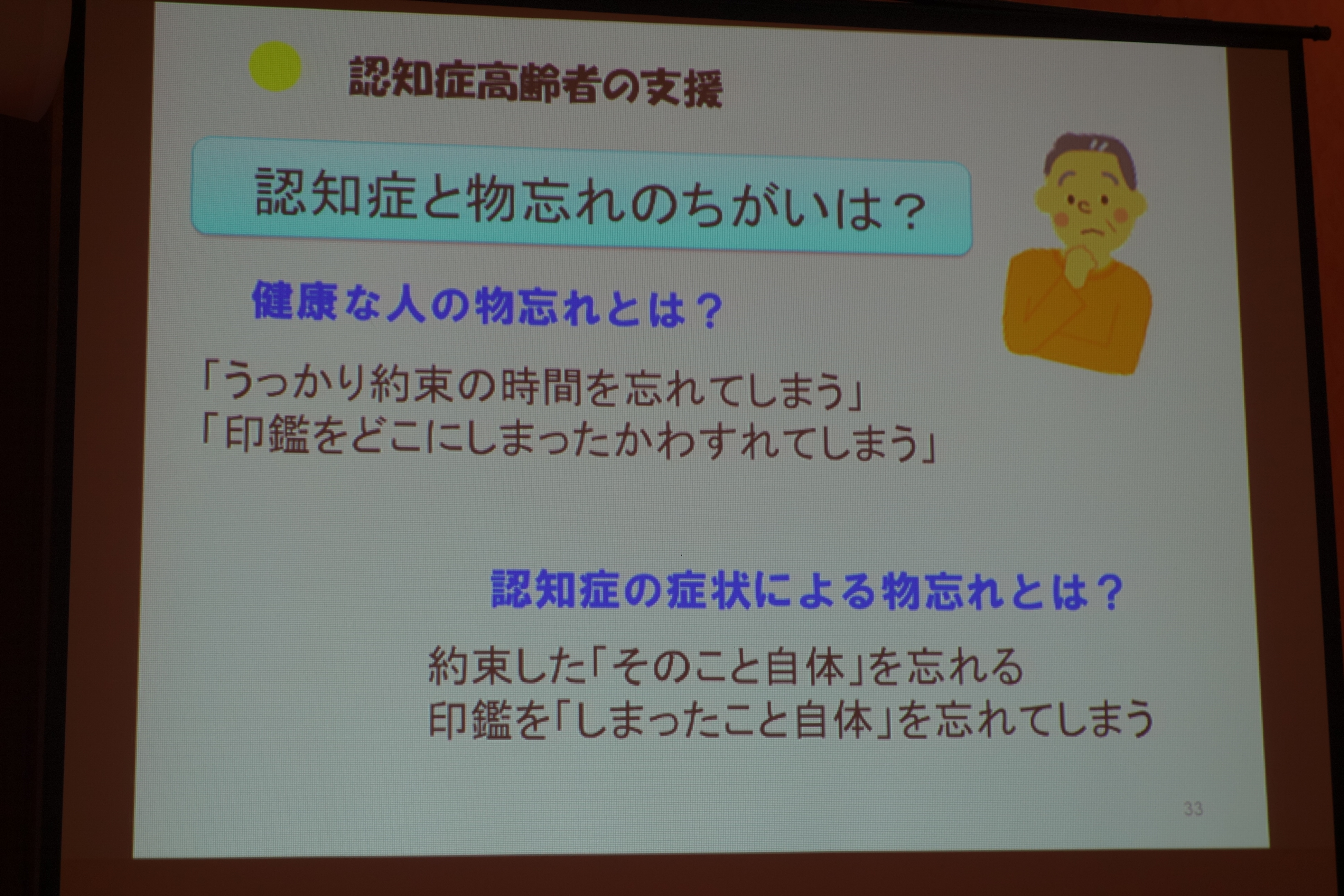 認知症高齢者の支援

認知症と物忘れのちがいは？

健康な人の物忘れとは？

「うっかり約束の時間を忘れてしまう」
「印鑑をどこにしまったかわすれてしまう」

認知症の症状による物忘れとは？

約束した「そのこと自体」を忘れる
印鑑を「しまったこと自体」を忘れてしまう

33